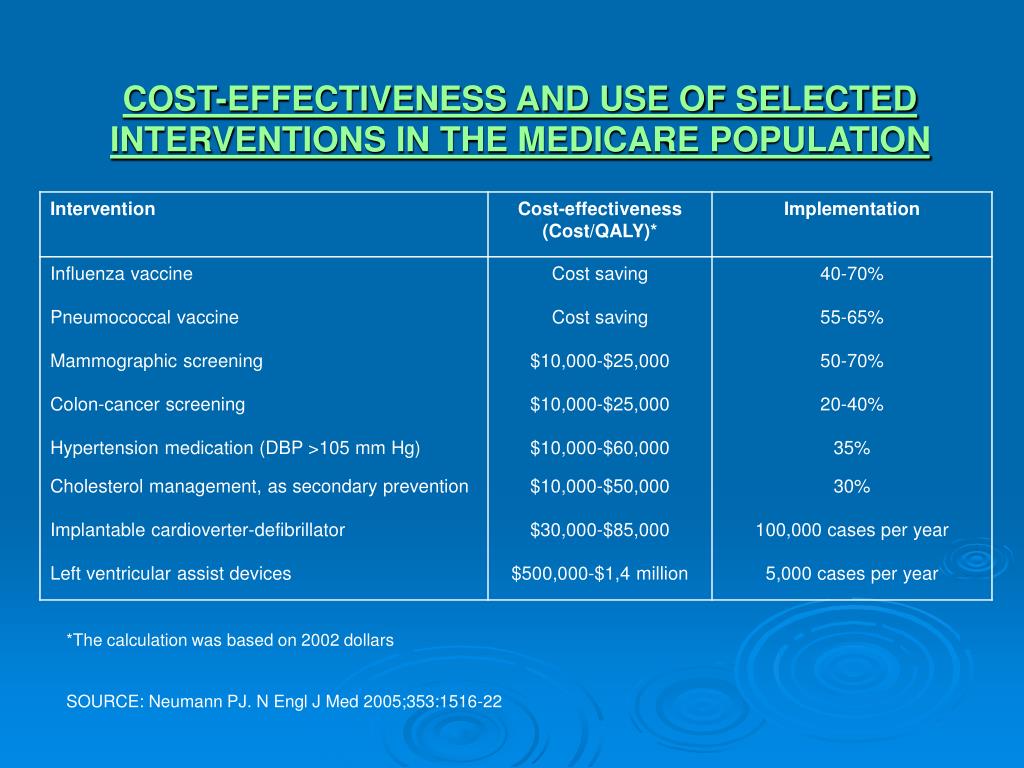 COST-EFFECTIVENESS AND USE OF SELECTED INTERVENTIONS IN THE MEDICARE POPULATION

| Intervention | Cost-effectiveness (Cost/QALY)* | Implementation |
|---|---|---|
| Influenza vaccine | Cost saving | 40-70% |
| Pneumococcal vaccine | Cost saving | 55-65% |
| Mammographic screening | \$10,000-\$25,000 | 50-70% |
| Colon-cancer screening | \$10,000-\$25,000 | 20-40% |
| Hypertension medication (DBP >105 mm Hg) | \$10,000-\$60,000 | 35% |
| Cholesterol management, as secondary prevention | \$10,000-\$50,000 | 30% |
| Implantable cardioverter-defibrillator | \$30,000-\$85,000 | 100,000 cases per year |
| Left ventricular assist devices | \$500,000-\$1,4 million | 5,000 cases per year |

*The calculation was based on 2002 dollars

SOURCE: Neumann PJ. N Engl J Med 2005;353:1516-22